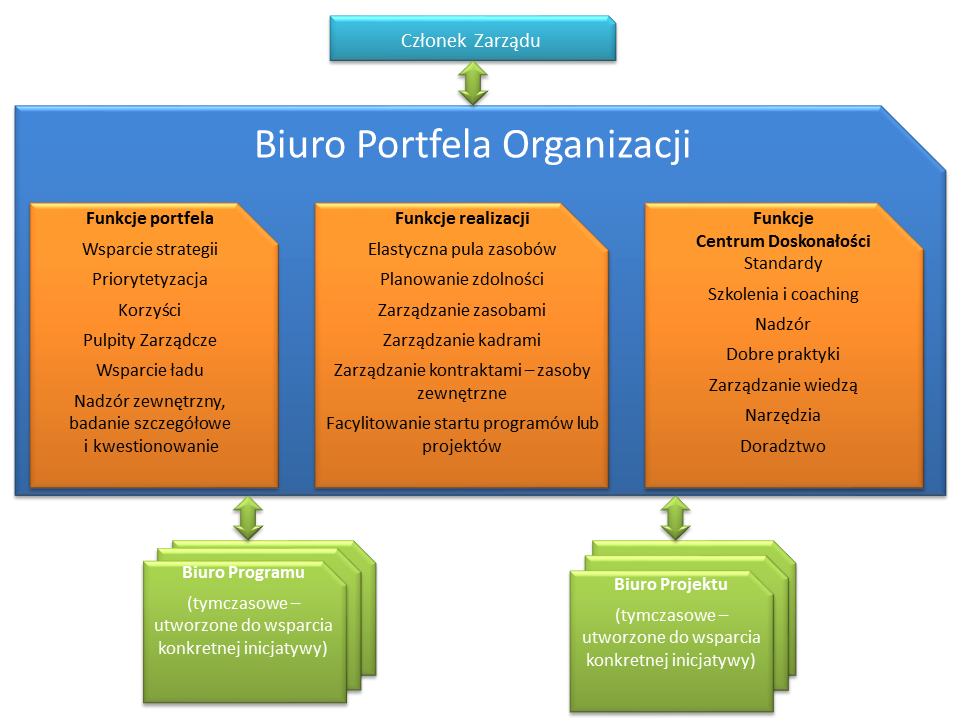 Członek Zarządu

Biuro Portfela Organizacji

Funkcje portfela
Wsparcie strategii
Priorytetyzacja
Korzyści
Pulpity Zarządcze
Wsparcie ładu
Nadzór zewnętrzny, badanie szczegółowe i kwestionowanie

Funkcje realizacji
Elastyczna pula zasobów
Planowanie zdolności
Zarządzanie zasobami
Zarządzanie kadrami
Zarządzanie kontraktami – zasoby zewnętrzne
Facylitowanie startu programów lub projektów

Funkcje Centrum Doskonałości
Standardy
Szkolenia i coaching
Nadzór
Dobre praktyki
Zarządzanie wiedzą
Narzędzia
Doradztwo

Biuro Programu
(tymczasowe – utworzone do wsparcia konkretnej inicjatywy)

Biuro Projektu
(tymczasowe – utworzone do wsparcia konkretnej inicjatywy)